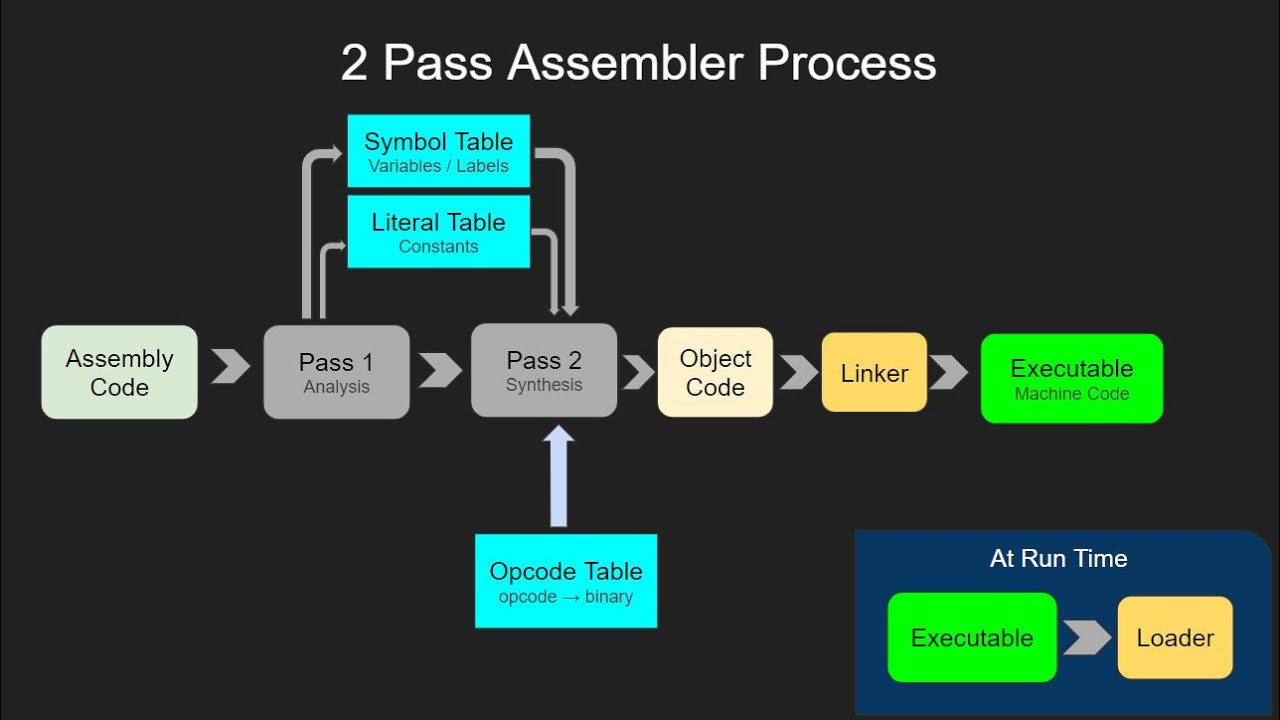 2 Pass Assembler Process

Symbol Table
Variables / Labels

Literal Table
Constants

Assembly Code

Pass 1
Analysis

Pass 2
Synthesis

Object Code

Linker

Executable
Machine Code

Opcode Table
opcode → binary

At Run Time

Executable

Loader